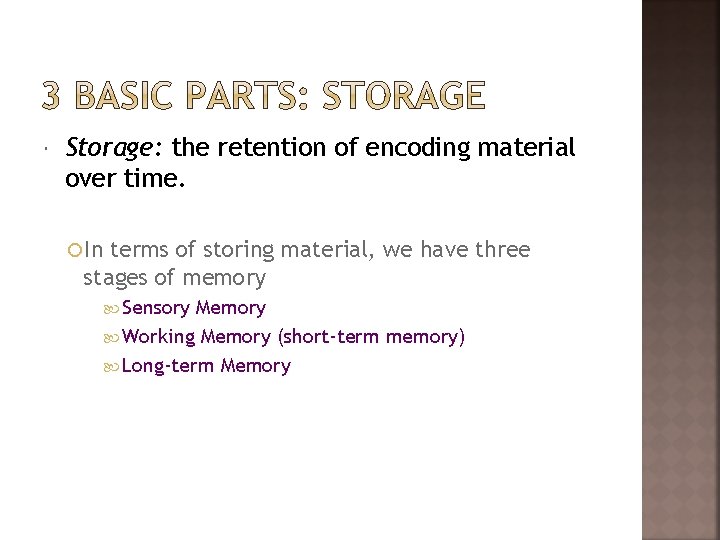 3 BASIC PARTS: STORAGE

Storage: the retention of encoding material over time.

In terms of storing material, we have three stages of memory

Sensory Memory

Working Memory (short-term memory)

Long-term Memory